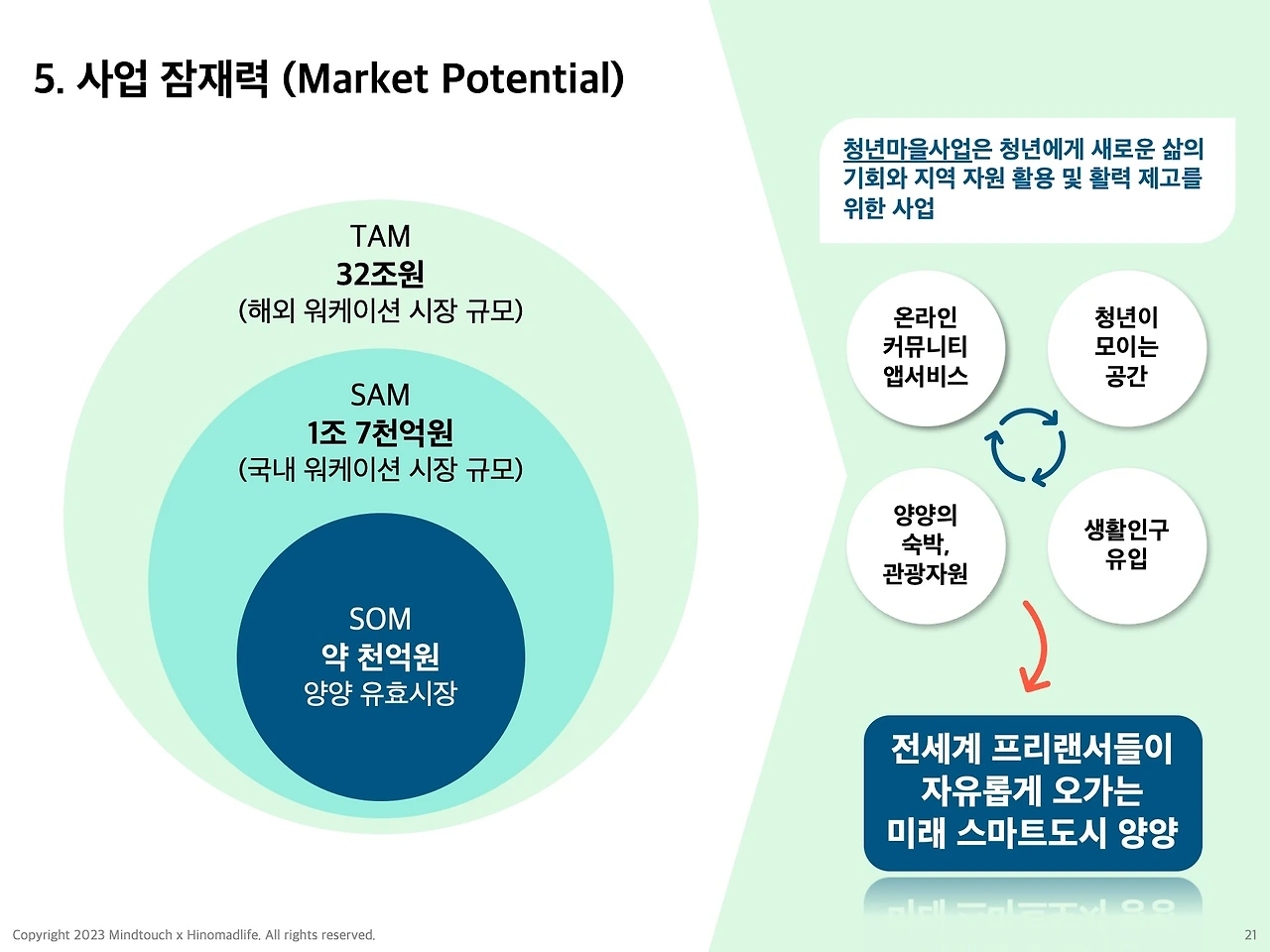 5. 사업 잠재력 (Market Potential)

TAM
32조원
(해외 워케이션 시장 규모)

SAM
1조 7천억원
(국내 워케이션 시장 규모)

SOM
약 천억원
양양 유효시장

청년마을사업은 청년에게 새로운 삶의 기회와 지역 자원 활용 및 활력 제고를 위한 사업

온라인 커뮤니티 앱서비스

청년이 모이는 공간

양양의 숙박, 관광자원

생활인구 유입

전세계 프리랜서들이 자유롭게 오가는 미래 스마트도시 양양

Copyright 2023 Mindtouch x Hinomadlife. All rights reserved.

21